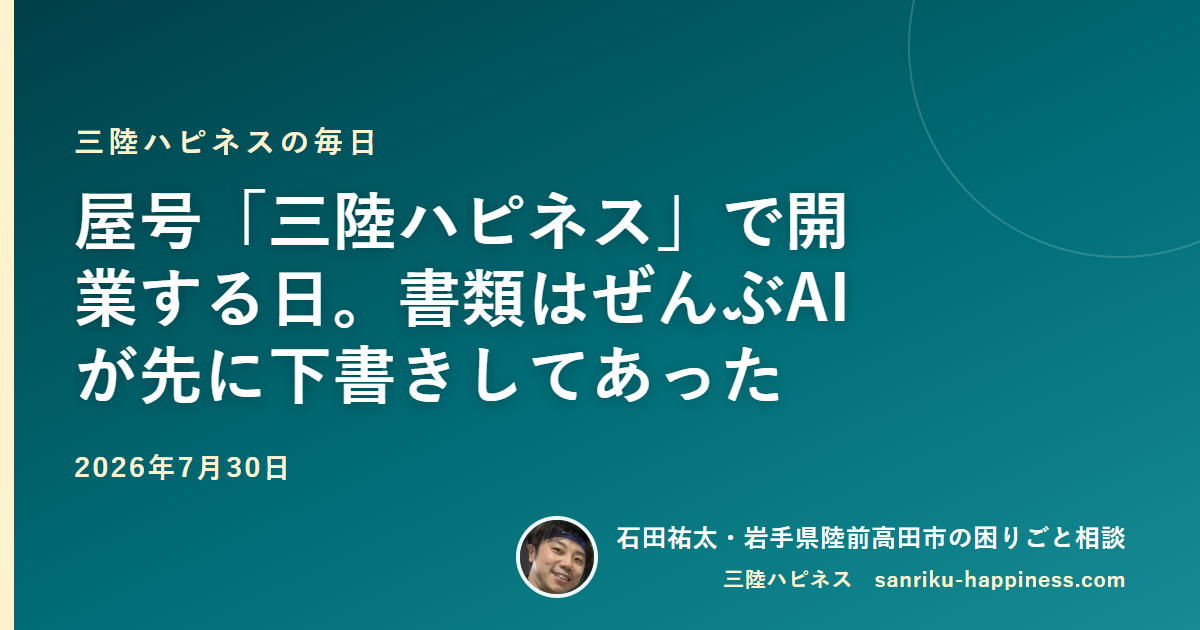 三陸ハピネスの毎日

屋号「三陸ハピネス」で開業する日。書類はぜんぶAIが先に下書きしてあった

2026年7月30日

石田祐太・岩手県陸前高田市の困りごと相談

三陸ハピネス sanriku-happiness.com